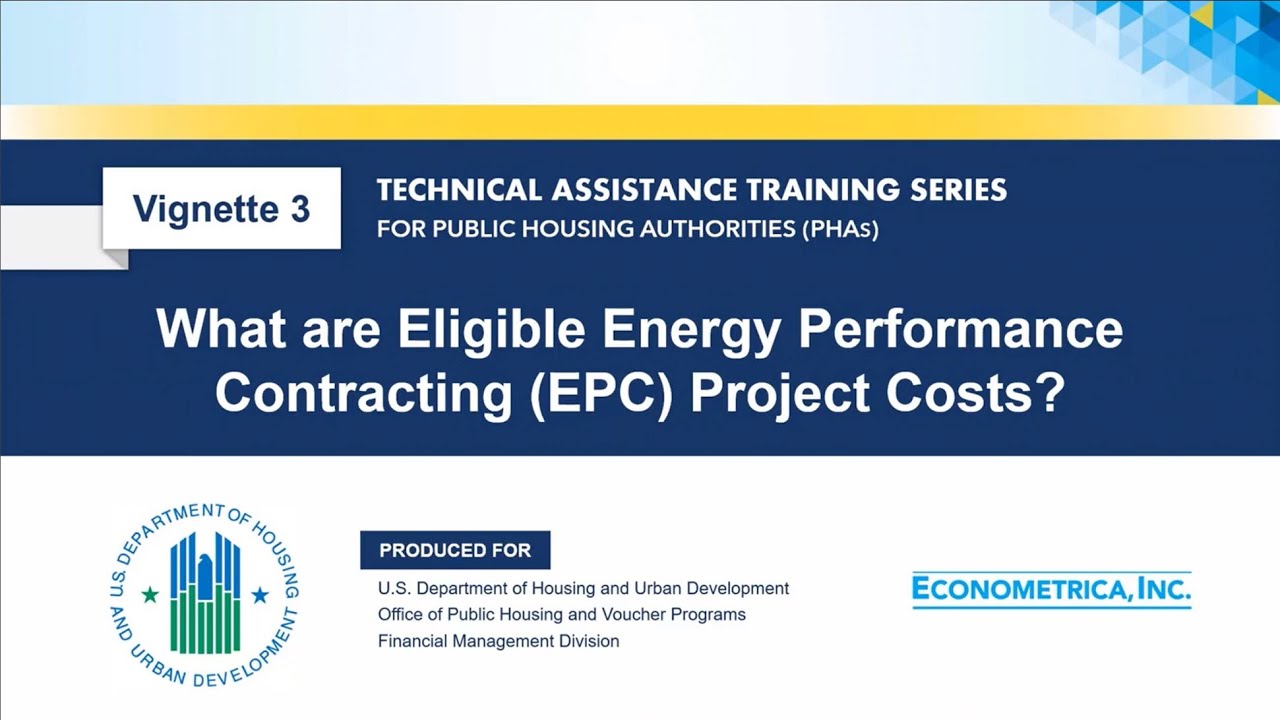 Vignette 3

TECHNICAL ASSISTANCE TRAINING SERIES
FOR PUBLIC HOUSING AUTHORITIES (PHAs)

What are Eligible Energy Performance Contracting (EPC) Project Costs?

U.S. DEPARTMENT OF HOUSING AND URBAN DEVELOPMENT

PRODUCED FOR

U.S. Department of Housing and Urban Development
Office of Public Housing and Voucher Programs
Financial Management Division

ECONOMETRICA, INC.